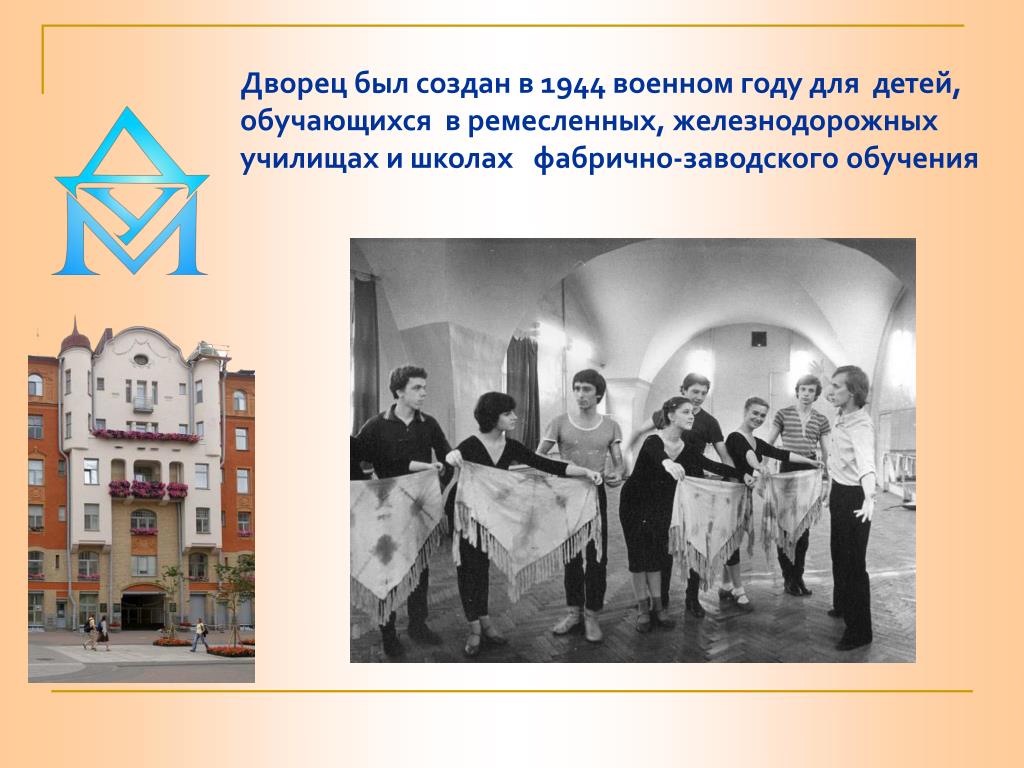 Дворец был создан в 1944 военном году для детей, обучающихся в ремесленных, железнодорожных училищах и школах фабрично-заводского обучения